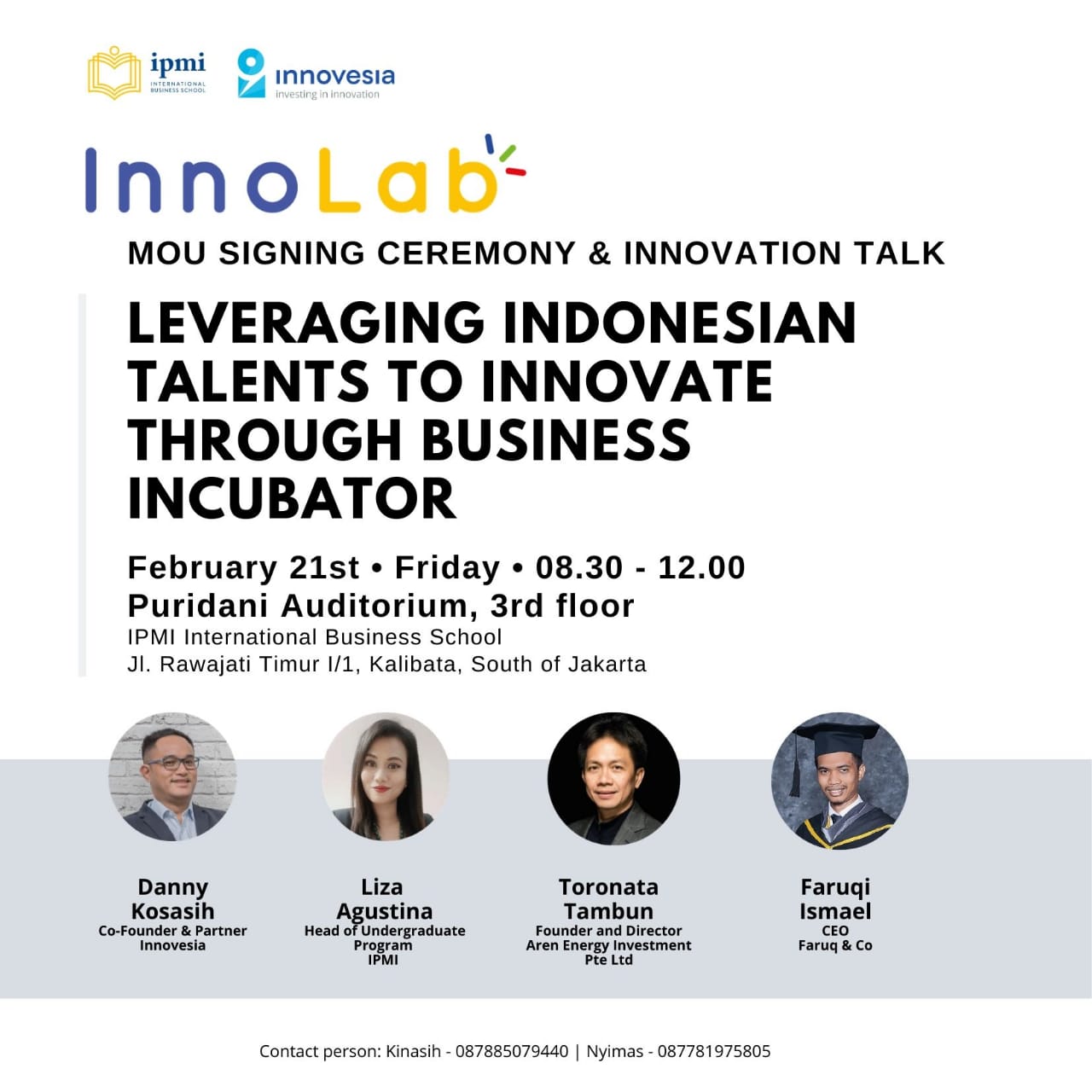 ipmi
INTERNATIONAL BUSINESS SCHOOL

innovesia
investing in innovation

InnoLab

MOU SIGNING CEREMONY & INNOVATION TALK

LEVERAGING INDONESIAN TALENTS TO INNOVATE THROUGH BUSINESS INCUBATOR

February 21st • Friday • 08.30 - 12.00
Puridani Auditorium, 3rd floor
IPMI International Business School
Jl. Rawajati Timur I/1, Kalibata, South of Jakarta

Danny Kosasih
Co-Founder & Partner
Innovesia

Liza Agustina
Head of Undergraduate Program
IPMI

Toronata Tambun
Founder and Director
Aren Energy Investment Pte Ltd

Faruqi Ismael
CEO
Faruq & Co

Contact person: Kinasih - 087885079440 | Nyimas - 087781975805